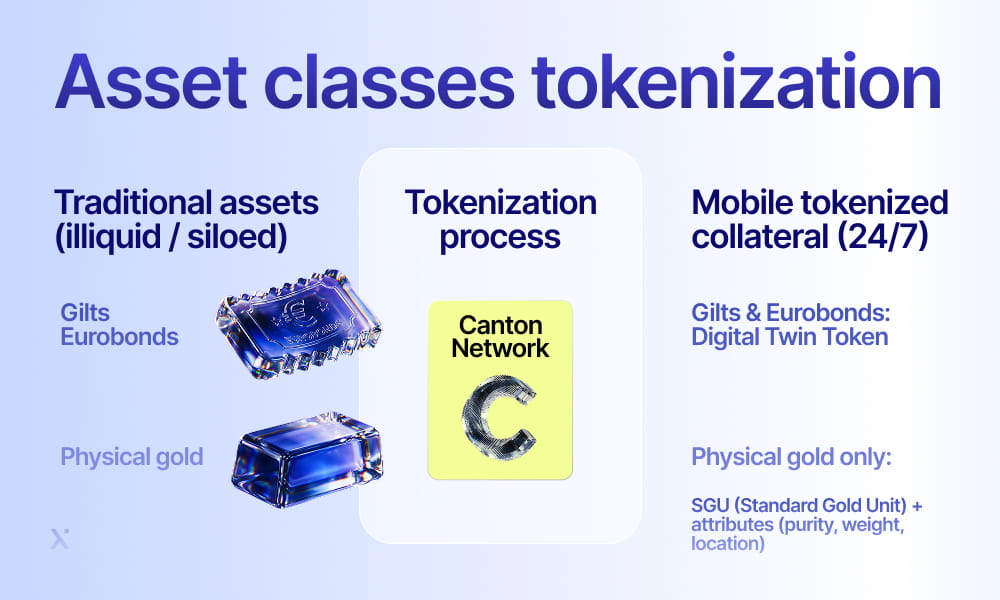 Asset classes tokenization

Traditional assets (illiquid / siloed)

Gilts
Eurobonds

Physical gold

Tokenization process

Canton Network

Mobile tokenized collateral (24/7)

Gilts & Eurobonds: Digital Twin Token

Physical gold only:

SGU (Standard Gold Unit) + attributes (purity, weight, location)